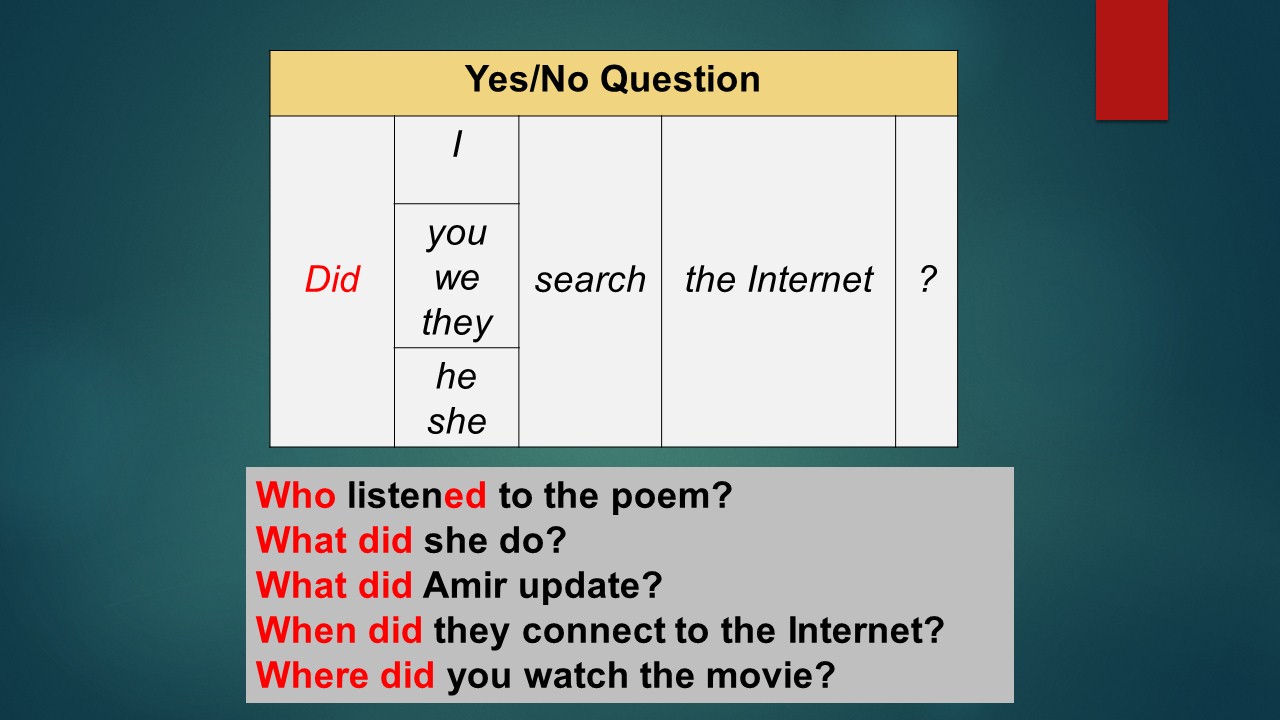 | Yes/No Question | | | | |
|---|---|---|---|---|
| Did | I | search | the Internet | ? |
| | you we they | | | |
| | he she | | | |

Who listened to the poem?
What did she do?
What did Amir update?
When did they connect to the Internet?
Where did you watch the movie?